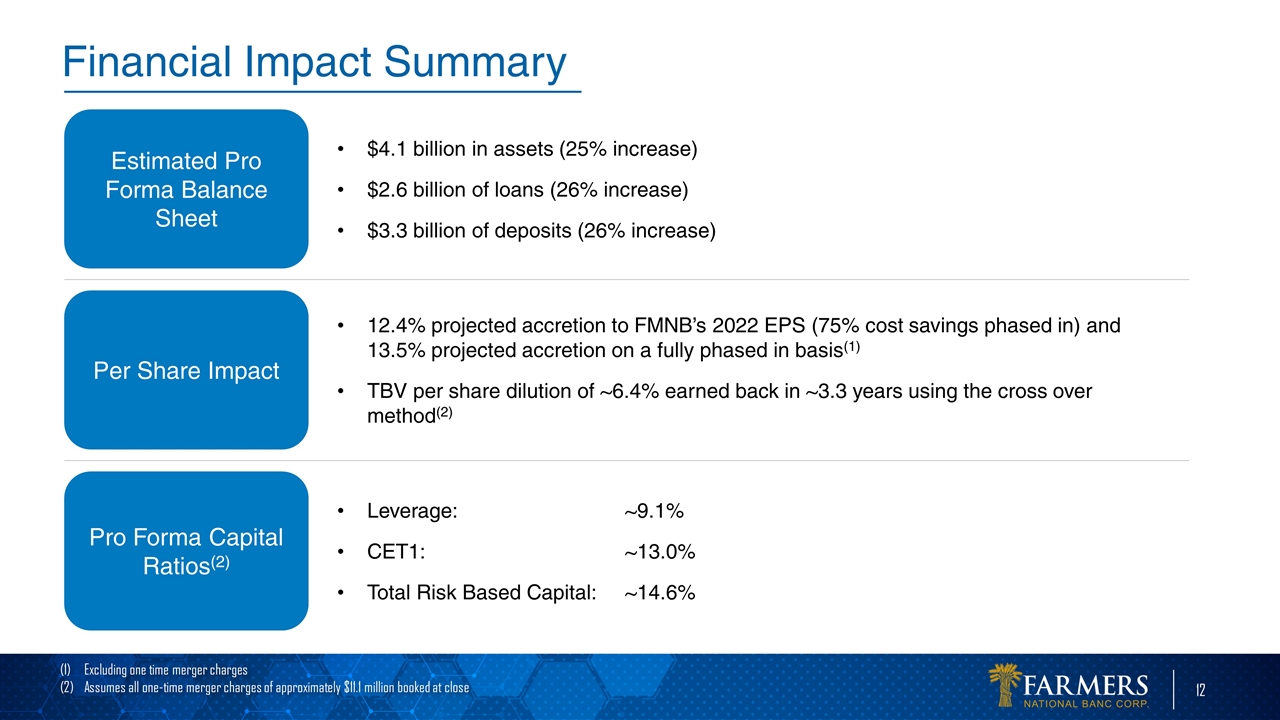 Financial Impact Summary

Estimated Pro Forma Balance Sheet

• \$4.1 billion in assets (25% increase)
• \$2.6 billion of loans (26% increase)
• \$3.3 billion of deposits (26% increase)

Per Share Impact

• 12.4% projected accretion to FMNB's 2022 EPS (75% cost savings phased in) and 13.5% projected accretion on a fully phased in basis$^{(1)}$
• TBV per share dilution of ~6.4% earned back in ~3.3 years using the cross over method$^{(2)}$

Pro Forma Capital Ratios$^{(2)}$

• Leverage: ~9.1%
• CET1: ~13.0%
• Total Risk Based Capital: ~14.6%

(1) Excluding one time merger charges
(2) Assumes all one-time merger charges of approximately \$11.1 million booked at close

FARMERS
NATIONAL BANC CORP.

12